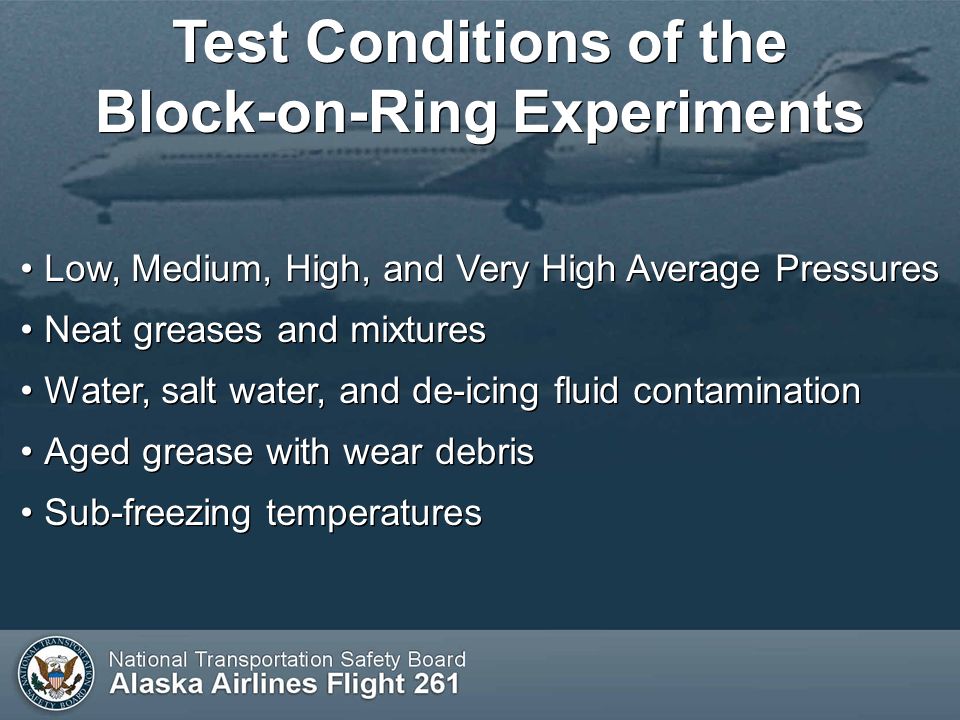 Test Conditions of the Block-on-Ring Experiments

• Low, Medium, High, and Very High Average Pressures

• Neat greases and mixtures

• Water, salt water, and de-icing fluid contamination

• Aged grease with wear debris

• Sub-freezing temperatures

NATIONAL TRANSPORTATION SAFETY BOARD

National Transportation Safety Board
Alaska Airlines Flight 261